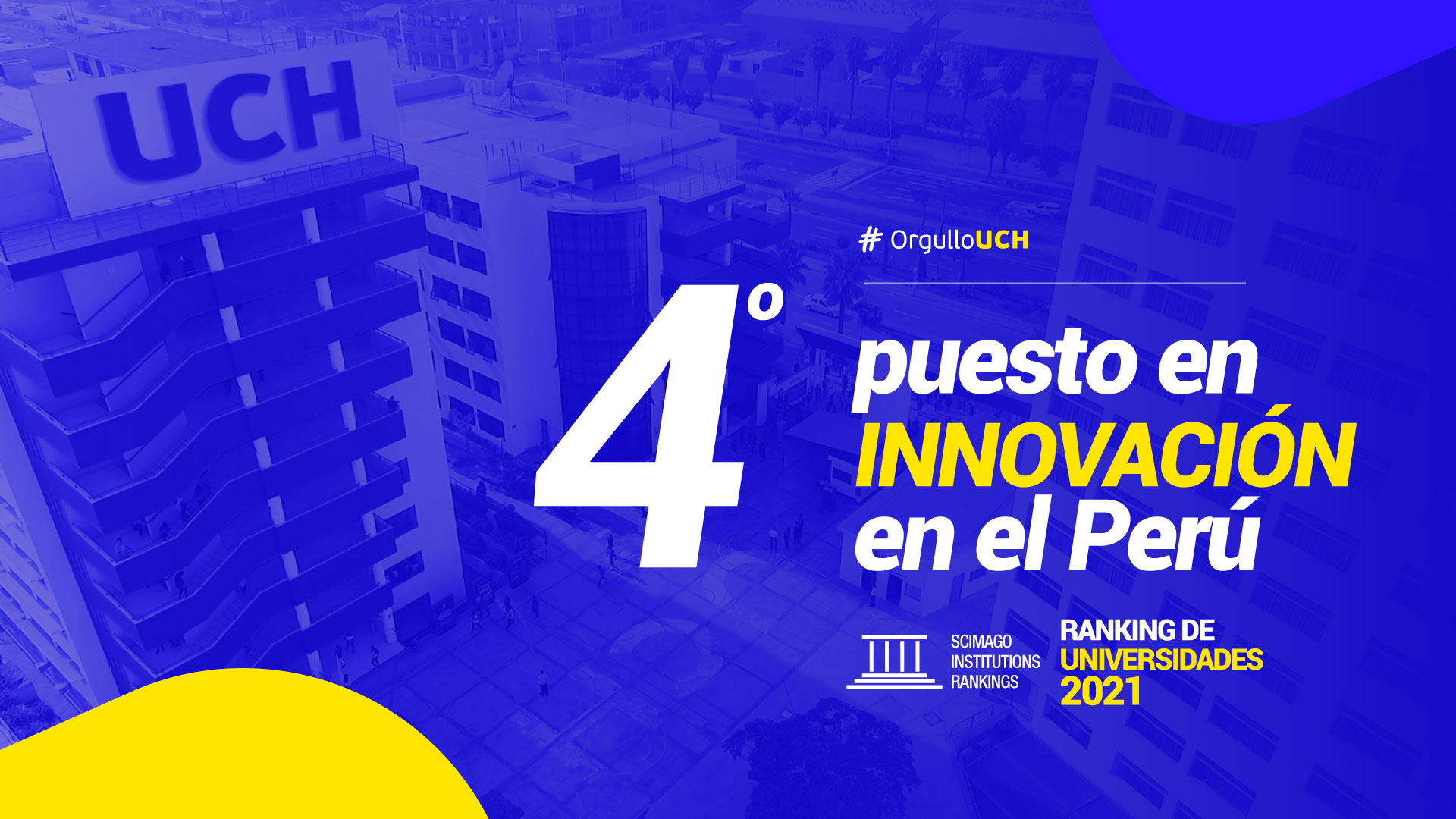 UCH

# OrgulloUCH

4°

puesto en INNOVACIÓN en el Perú

SCIMAGO INSTITUTIONS RANKINGS

RANKING DE UNIVERSIDADES 2021